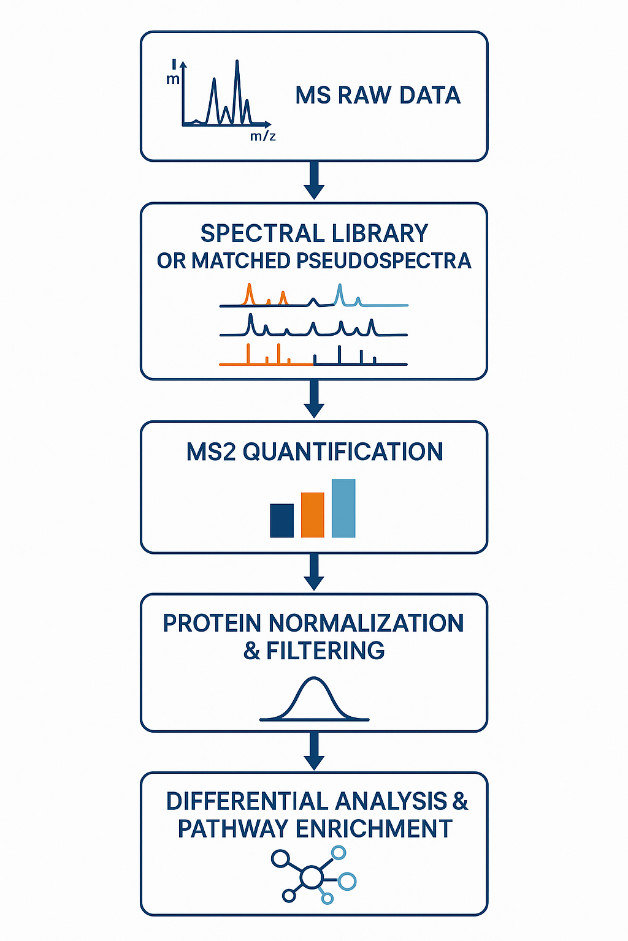 m
m/z
MS RAW DATA

SPECTRAL LIBRARY
OR MATCHED PSEUDOSPECTRA

MS2 QUANTIFICATION

PROTEIN NORMALIZATION
& FILTERING

DIFFERENTIAL ANALYSIS &
PATHWAY ENRICHMENT